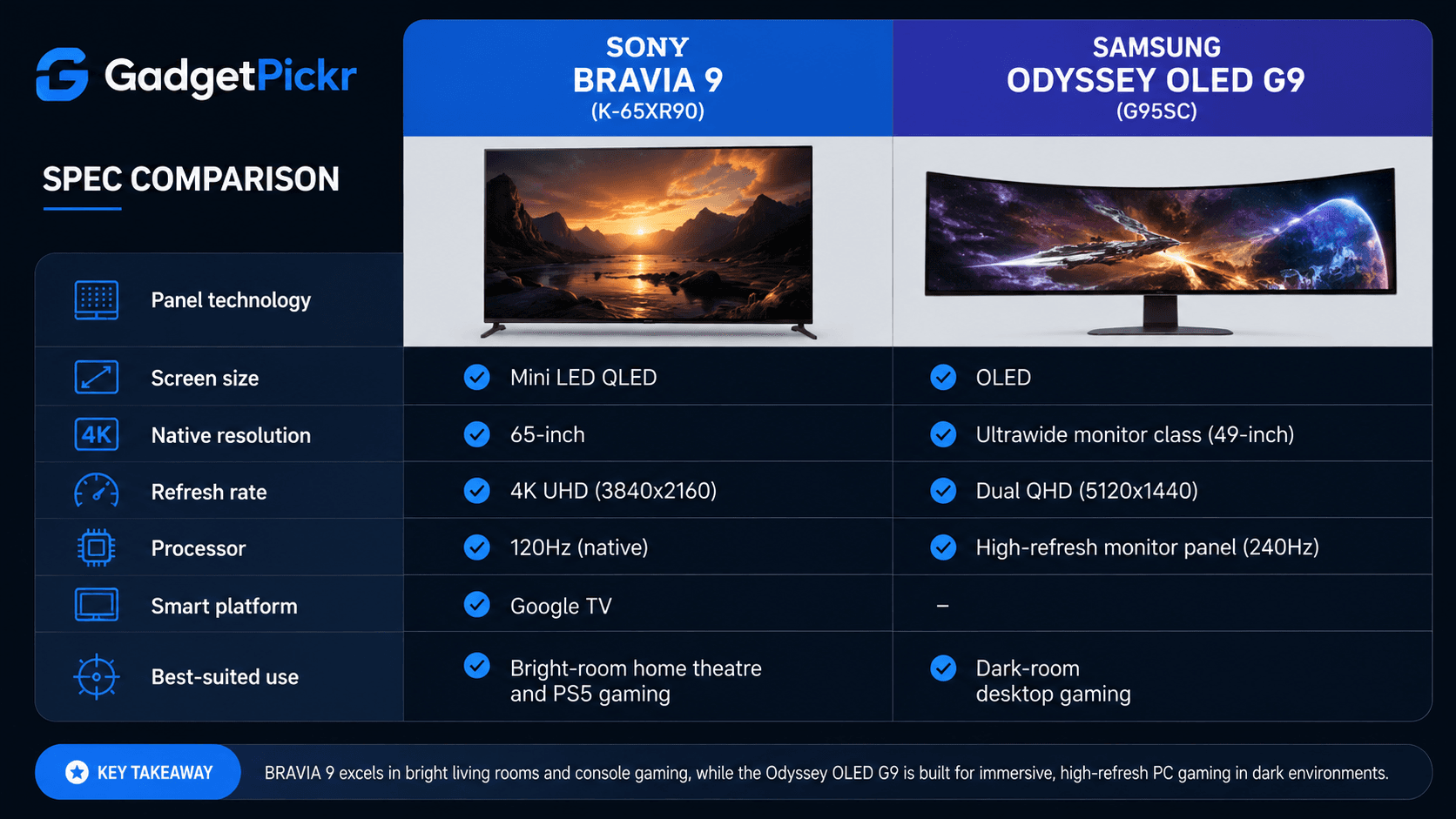 GadgetPickr

SPEC COMPARISON

| | SONY BRAVIA 9 (K-65XR90) | SAMSUNG ODYSSEY OLED G9 (G95SC) |
|---|---|---|
| Panel technology | | |
| Screen size | Mini LED QLED | OLED |
| 4K Native resolution | 65-inch | Ultrawide monitor class (49-inch) |
| Refresh rate | 4K UHD (3840x2160) | Dual QHD (5120x1440) |
| Processor | 120Hz (native) | High-refresh monitor panel (240Hz) |
| Smart platform | Google TV | – |
| Best-suited use | Bright-room home theatre and PS5 gaming | Dark-room desktop gaming |

KEY TAKEAWAY BRAVIA 9 excels in bright living rooms and console gaming, while the Odyssey OLED G9 is built for immersive, high-refresh PC gaming in dark environments.